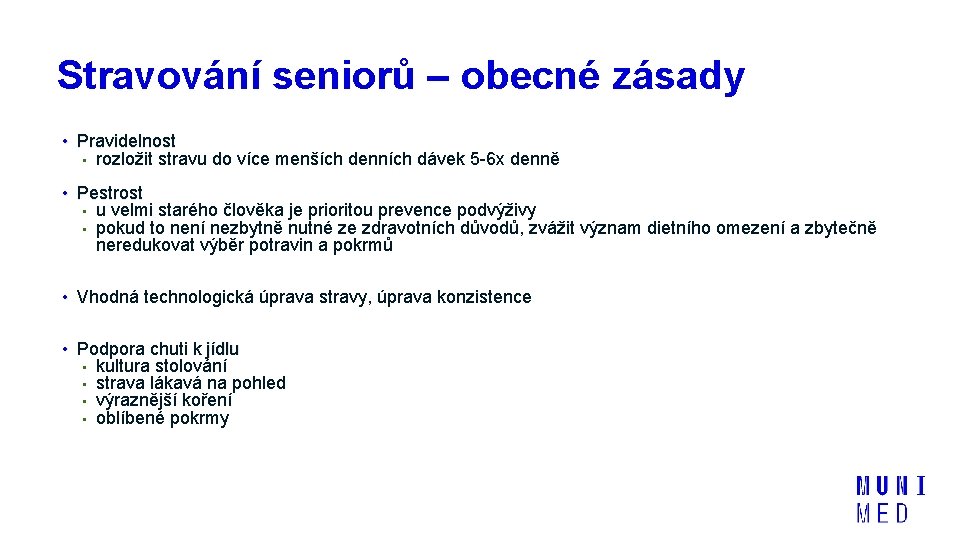 Stravování seniorů – obecné zásady

• Pravidelnost
  ▪ rozložit stravu do více menších denních dávek 5-6x denně

• Pestrost
  ▪ u velmi starého člověka je prioritou prevence podvýživy
  ▪ pokud to není nezbytně nutné ze zdravotních důvodů, zvážit význam dietního omezení a zbytečně neredukovat výběr potravin a pokrmů

• Vhodná technologická úprava stravy, úprava konzistence

• Podpora chuti k jídlu
  ▪ kultura stolování
  ▪ strava lákavá na pohled
  ▪ výraznější koření
  ▪ oblíbené pokrmy

MUNI
MED